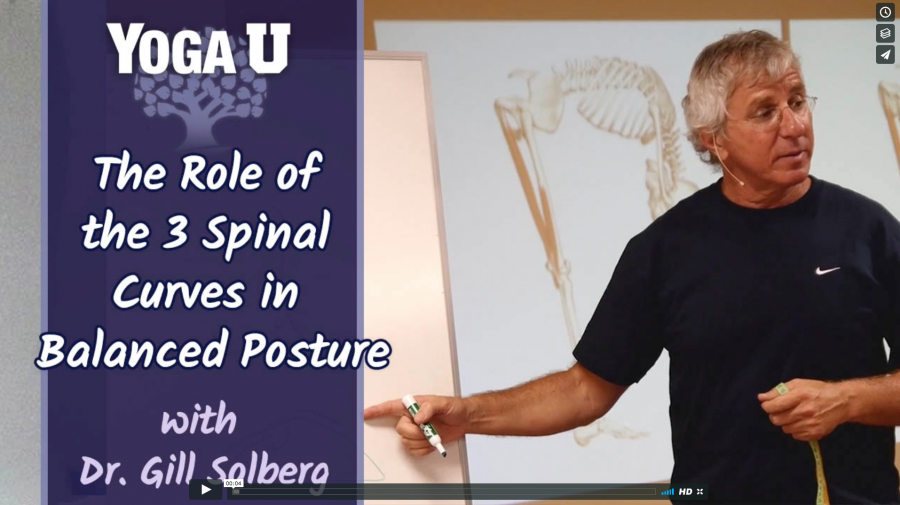 YOGA U

The Role of the 3 Spinal Curves in Balanced Posture

with Dr. Gill Solberg

00:04

HD